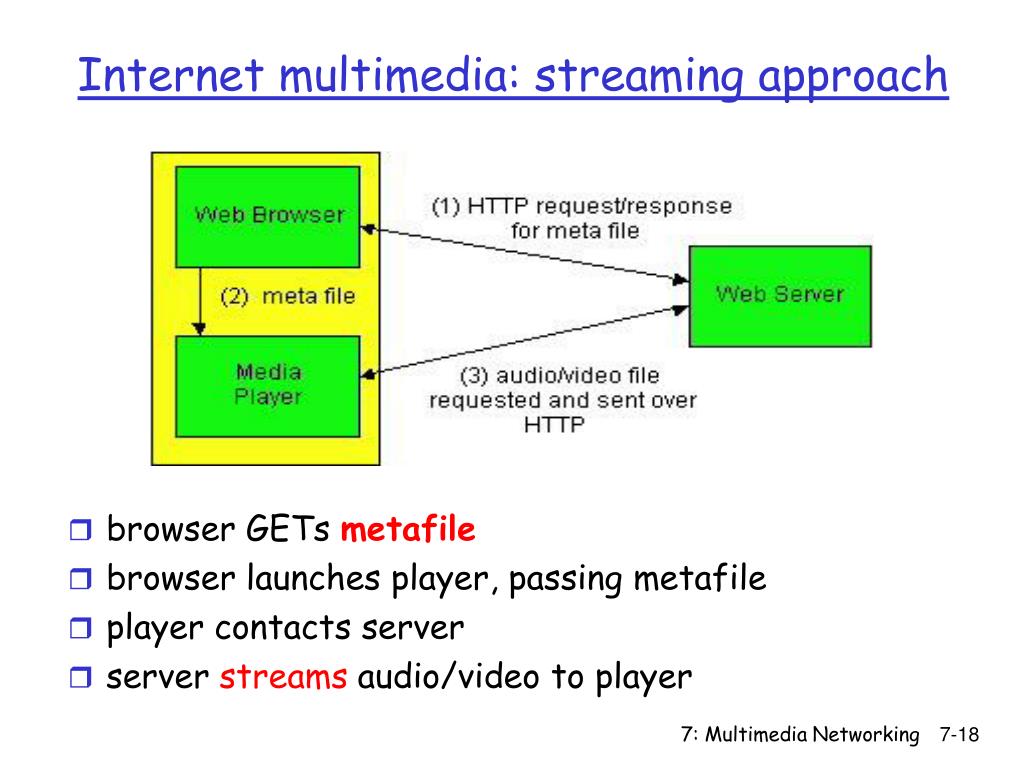 Internet multimedia: streaming approach

Web Browser

(1) HTTP request/response for meta file

(2) meta file

Web Server

Media Player

(3) audio/video file requested and sent over HTTP

❒ browser GETs metafile
❒ browser launches player, passing metafile
❒ player contacts server
❒ server streams audio/video to player

7: Multimedia Networking 7-18